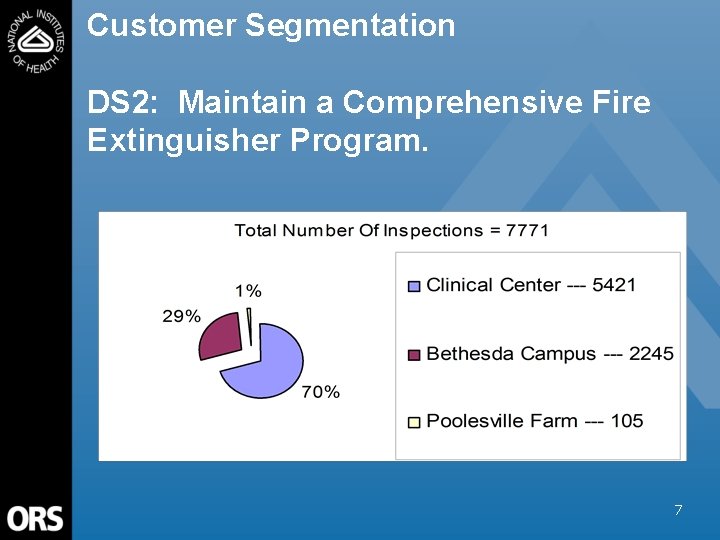 NATIONAL INSTITUTES OF HEALTH

Customer Segmentation

DS2: Maintain a Comprehensive Fire Extinguisher Program.

Total Number Of Inspections = 7771

1%

29%

70%

Clinical Center --- 5421

Bethesda Campus --- 2245

Poolesville Farm --- 105

ORS

7